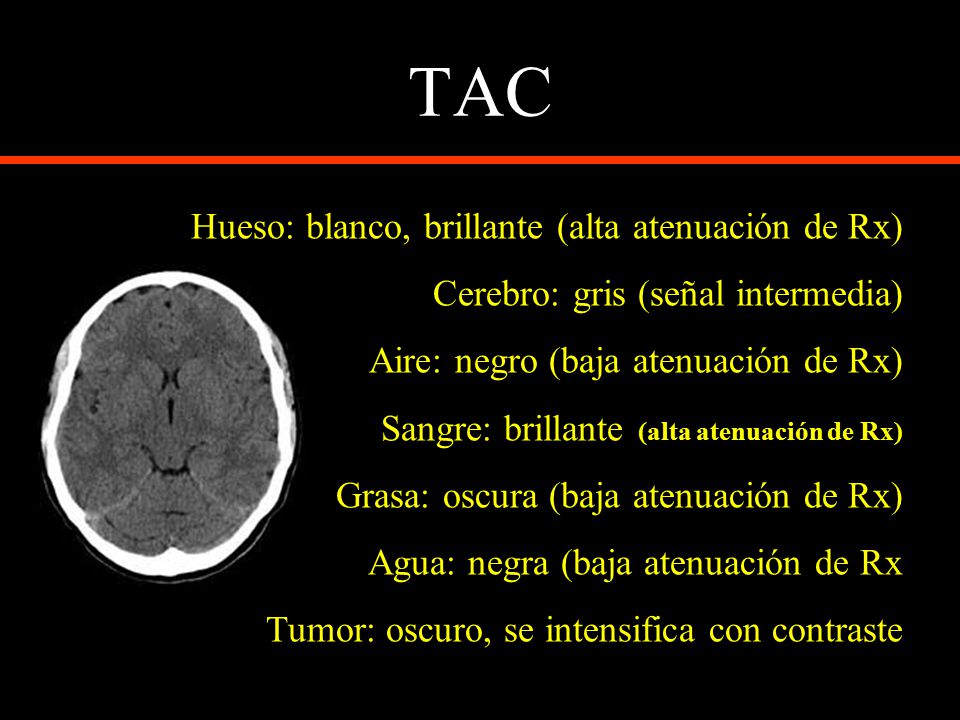 TAC

Hueso: blanco, brillante (alta atenuación de Rx)

Cerebro: gris (señal intermedia)

Aire: negro (baja atenuación de Rx)

Sangre: brillante (alta atenuación de Rx)

Grasa: oscura (baja atenuación de Rx)

Agua: negra (baja atenuación de Rx

Tumor: oscuro, se intensifica con contraste